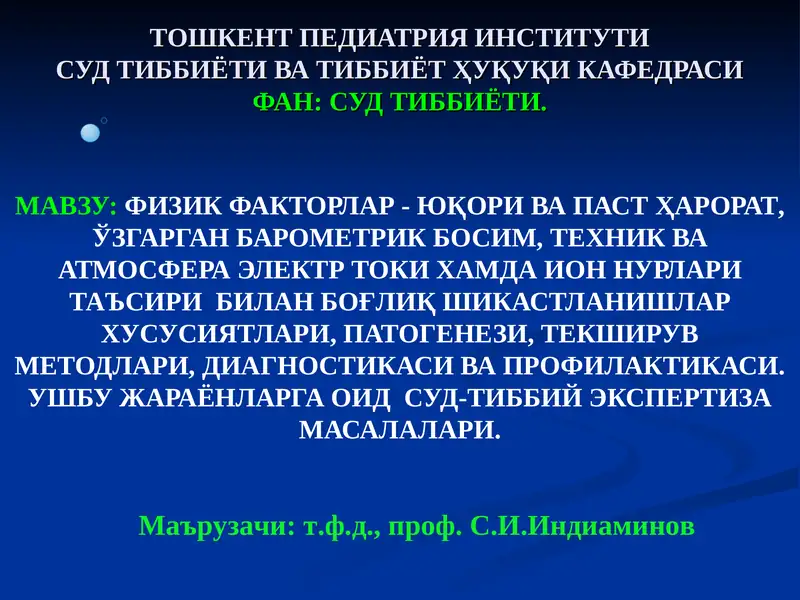 ТОШКЕНТ ПЕДИАТРИЯ ИНСТИТУТИ
СУД ТИББИЁТИ ВА ТИББИЁТ ҲУҚУҚИ КАФЕДРАСИ
ФАН: СУД ТИББИЁТИ.

МАВЗУ: ФИЗИК ФАКТОРЛАР - ЮҚОРИ ВА ПАСТ ҲАРОРАТ, ЎЗГАРГАН БАРОМЕТРИК БОСИМ, ТЕХНИК ВА АТМОСФЕРА ЭЛЕКТР ТОКИ ХАМДА ИОН НУРЛАРИ ТАЪСИРИ БИЛАН БОҒЛИҚ ШИКАСТЛАНИШЛАР ХУСУСИЯТЛАРИ, ПАТОГЕНЕЗИ, ТЕКШИРУВ МЕТОДЛАРИ, ДИАГНОСТИКАСИ ВА ПРОФИЛАКТИКАСИ. УШБУ ЖАРАЁНЛАРГА ОИД СУД-ТИББИЙ ЭКСПЕРТИЗА МАСАЛАЛАРИ.

Маърузачи: т.ф.д., проф. С.И.Индиаминов